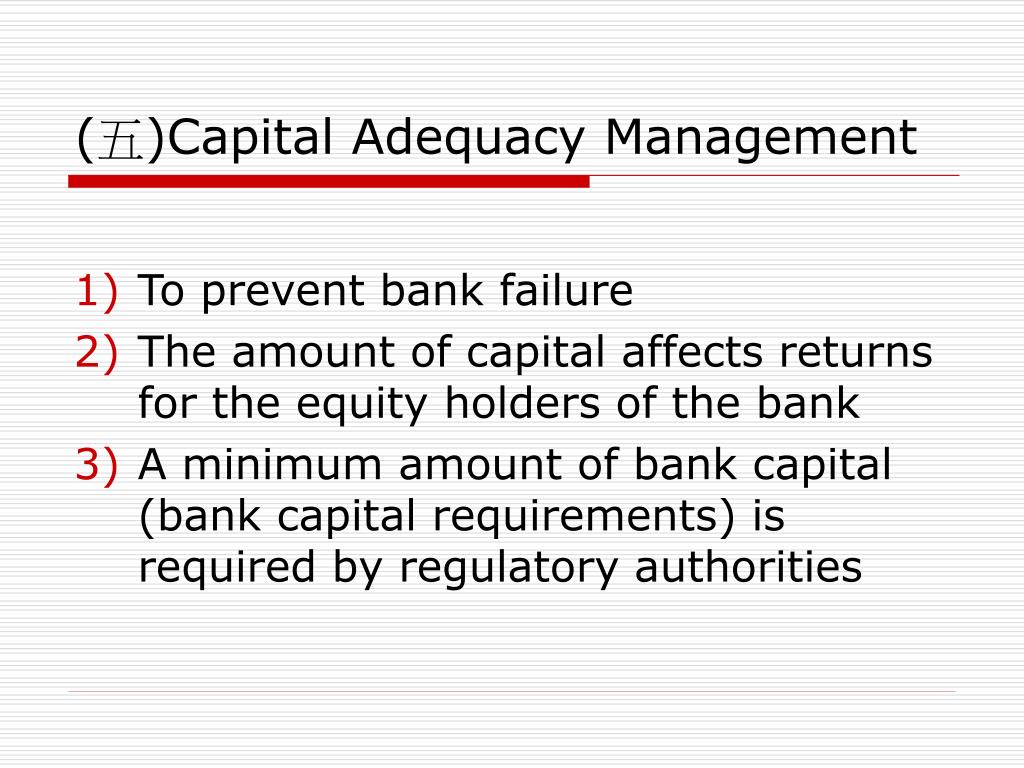 (五)Capital Adequacy Management

1) To prevent bank failure
2) The amount of capital affects returns for the equity holders of the bank
3) A minimum amount of bank capital (bank capital requirements) is required by regulatory authorities